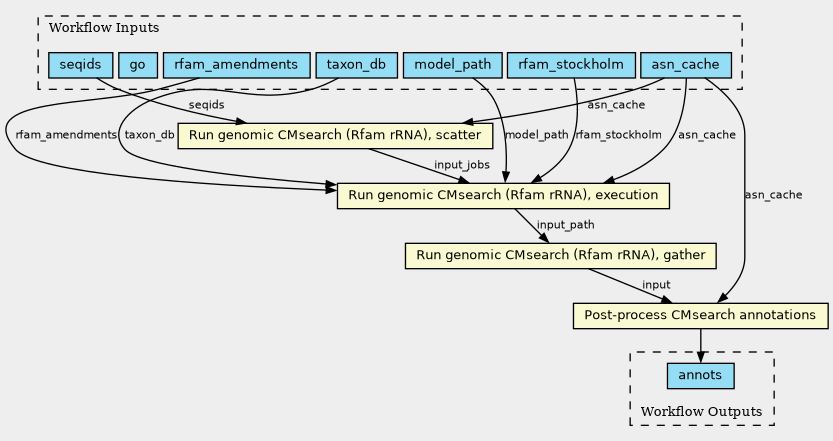 Workflow Inputs

seqids

go

rfam_amendments

taxon_db

model_path

rfam_stockholm

asn_cache

seqids

asn_cache

rfam_amendments

taxon_db

Run genomic CMsearch (Rfam rRNA), scatter

model_path

rfam_stockholm

asn_cache

input_jobs

Run genomic CMsearch (Rfam rRNA), execution

asn_cache

input_path

Run genomic CMsearch (Rfam rRNA), gather

input

Post-process CMsearch annotations

annots

Workflow Outputs